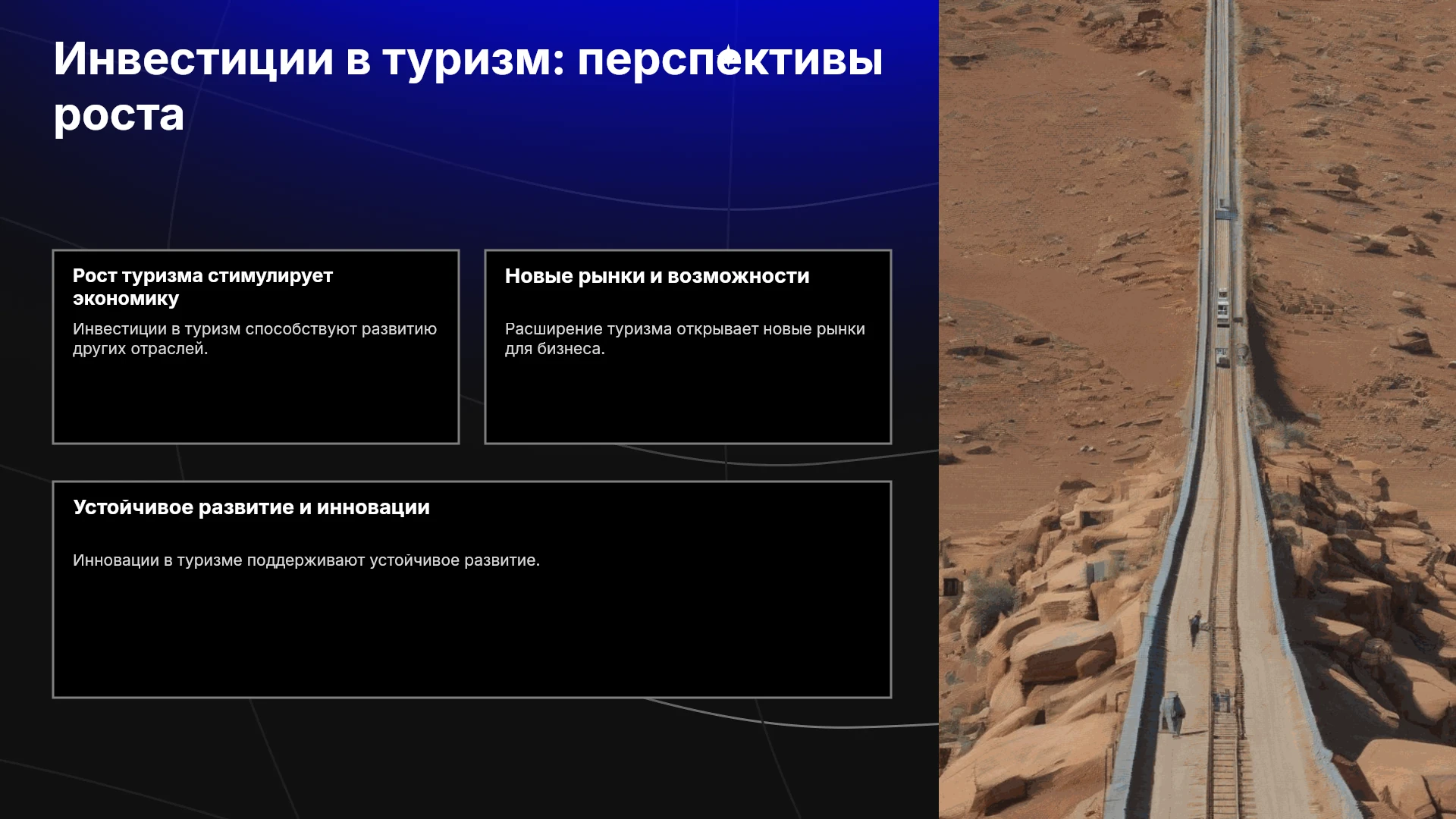 Инвестиции в туризм: перспективы роста

Рост туризма стимулирует экономику

Инвестиции в туризм способствуют развитию других отраслей.

Новые рынки и возможности

Расширение туризма открывает новые рынки для бизнеса.

Устойчивое развитие и инновации

Инновации в туризме поддерживают устойчивое развитие.